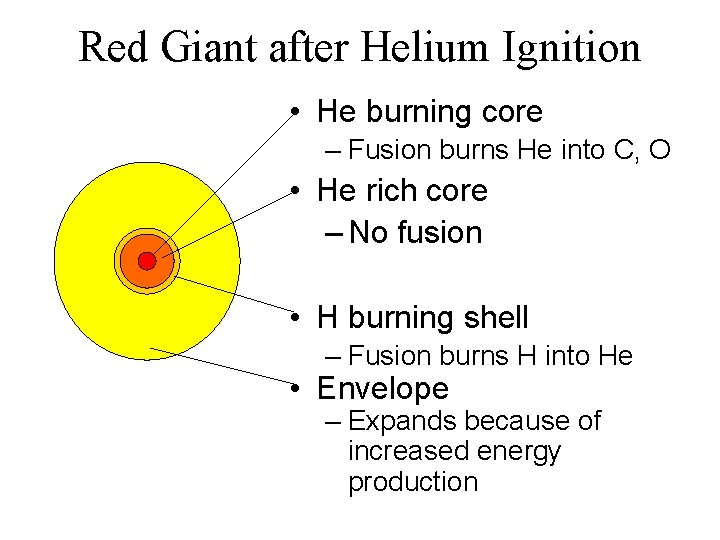 Red Giant after Helium Ignition

• He burning core
  – Fusion burns He into C, O
• He rich core
  – No fusion
• H burning shell
  – Fusion burns H into He
• Envelope
  – Expands because of increased energy production